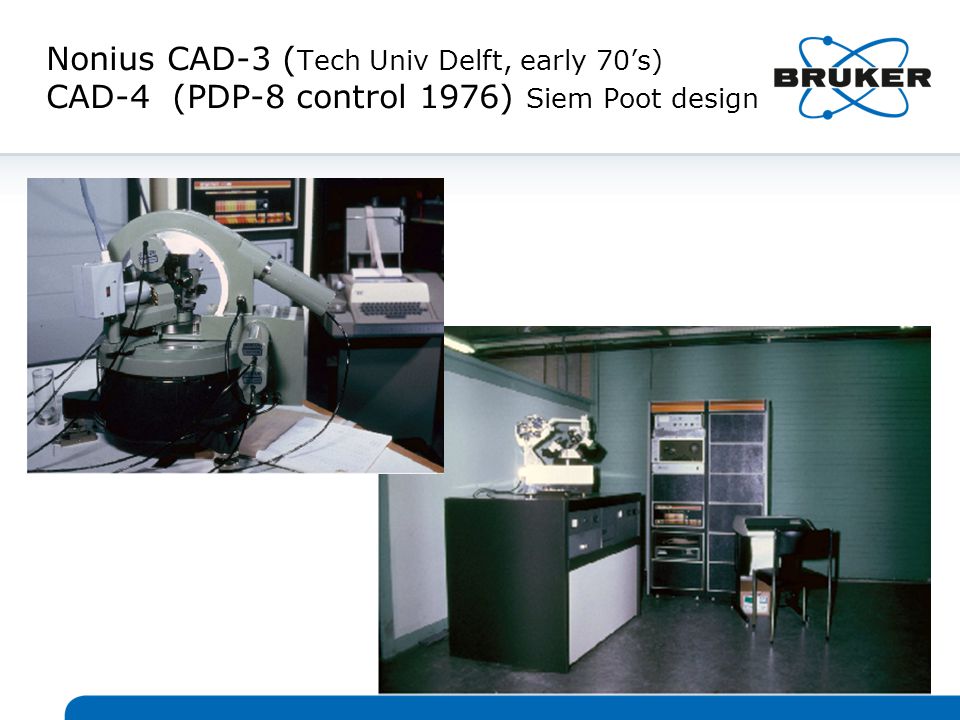 Nonius CAD-3 (Tech Univ Delft, early 70's)
CAD-4 (PDP-8 control 1976) Siem Poot design

BRUKER